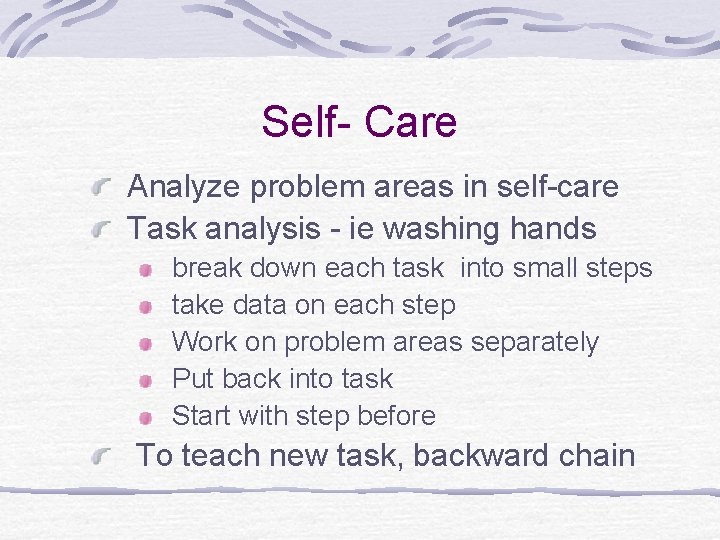 Self- Care

Analyze problem areas in self-care

Task analysis - ie washing hands

break down each task into small steps

take data on each step

Work on problem areas separately

Put back into task

Start with step before

To teach new task, backward chain